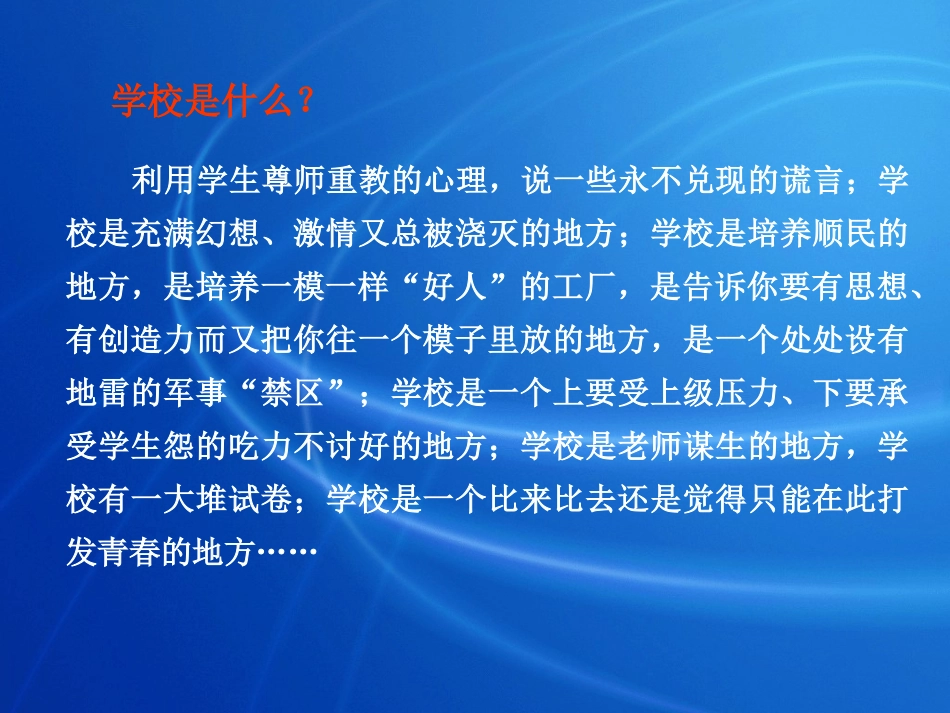 学校是什么？

利用学生尊师重教的心理，说一些永不兑现的谎言；学校是充满幻想、激情又总被浇灭的地方；学校是培养顺民的地方，是培养一模一样“好人”的工厂，是告诉你要有思想、有创造力而又把你往一个模子里放的地方，是一个处处设有地雷的军事“禁区”；学校是一个上要受上级压力、下要承受学生怨的吃力不讨好的地方；学校是老师谋生的地方，学校有一大堆试卷；学校是一个比来比去还是觉得只能在此打发青春的地方……